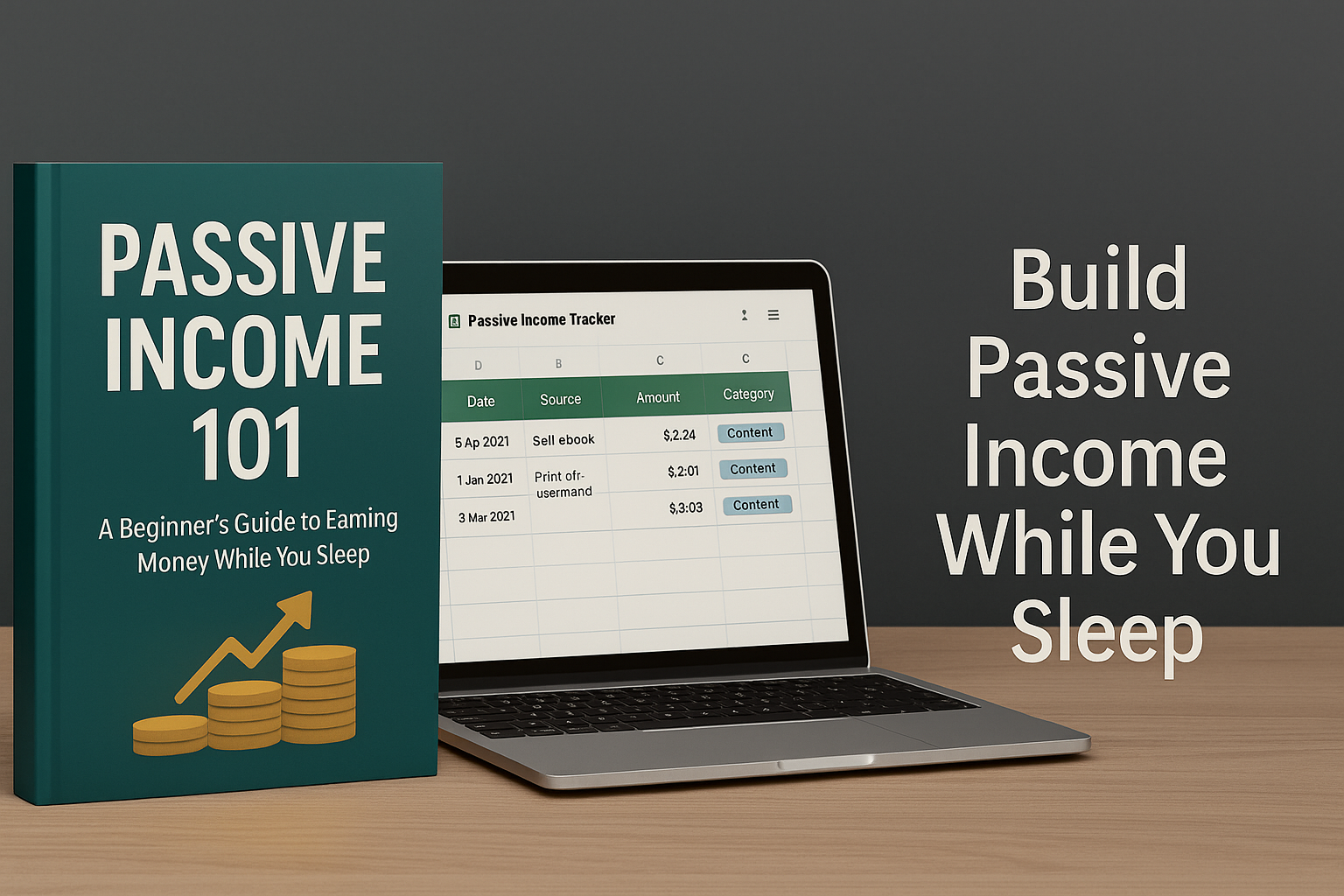 PASSIVE INCOME 101

A Beginner's Guide to Eaming Money While You Sleep

Passive Income Tracker

| D | B | C | C |
|---|---|---|---|
| Date | Source | Amount | Category |
| 5 Ap 2021 | Sell ebook | $,2.24 | Content |
| 1 Jan 2021 | Print ofr-usermand | $,2:01 | Content |
| 3 Mar 2021 | | $,3:03 | Content |

Build Passive Income While You Sleep